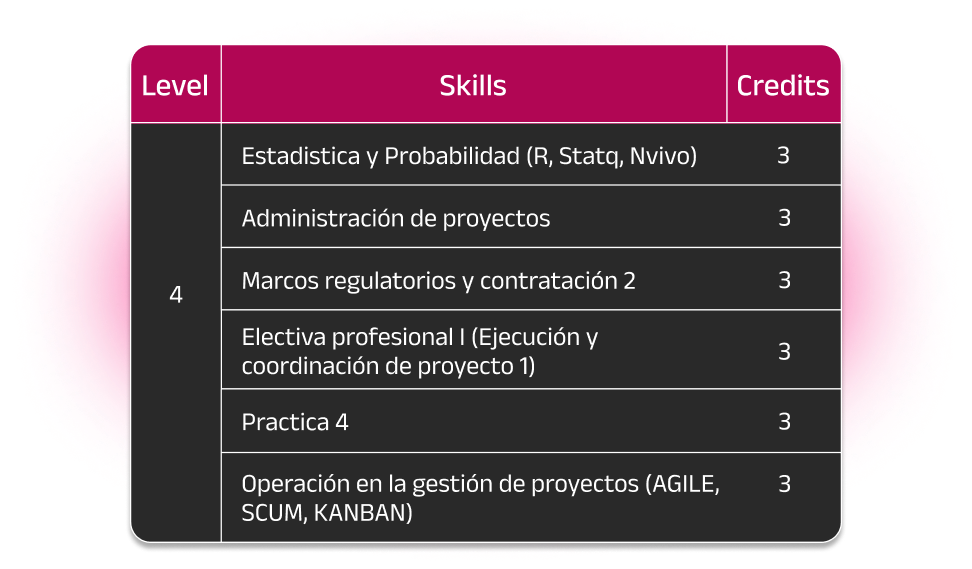 | Level | Skills | Credits |
|---|---|---|
| 4 | Estadistica y Probabilidad (R, Statq, Nvivo) | 3 |
| | Administración de proyectos | 3 |
| | Marcos regulatorios y contratación 2 | 3 |
| | Electiva profesional I (Ejecución y coordinación de proyecto 1) | 3 |
| | Practica 4 | 3 |
| | Operación en la gestión de proyectos (AGILE, SCUM, KANBAN) | 3 |